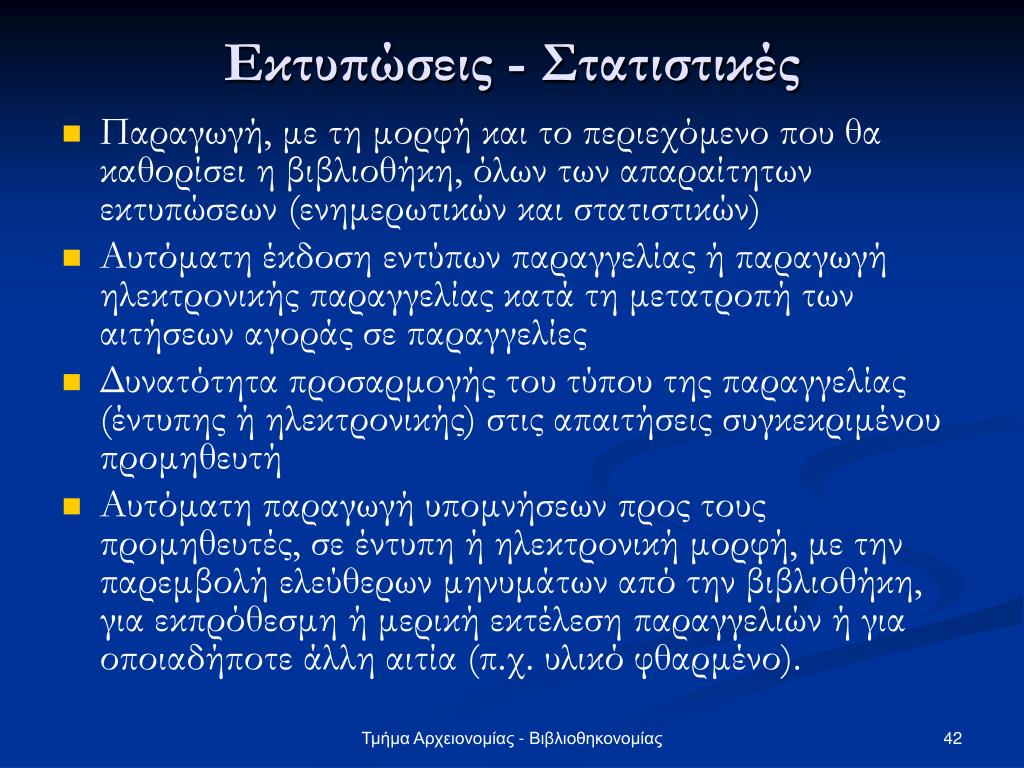 Εκτυπώσεις - Στατιστικές

Παραγωγή, με τη μορφή και το περιεχόμενο που θα καθορίσει η βιβλιοθήκη, όλων των απαραίτητων εκτυπώσεων (ενημερωτικών και στατιστικών)

Αυτόματη έκδοση εντύπων παραγγελίας ή παραγωγή ηλεκτρονικής παραγγελίας κατά τη μετατροπή των αιτήσεων αγοράς σε παραγγελίες

Δυνατότητα προσαρμογής του τύπου της παραγγελίας (έντυπης ή ηλεκτρονικής) στις απαιτήσεις συγκεκριμένου προμηθευτή

Αυτόματη παραγωγή υπομνήσεων προς τους προμηθευτές, σε έντυπη ή ηλεκτρονική μορφή, με την παρεμβολή ελεύθερων μηνυμάτων από την βιβλιοθήκη, για εκπρόθεσμη ή μερική εκτέλεση παραγγελιών ή για οποιαδήποτε άλλη αιτία (π.χ. υλικό φθαρμένο).

Τμήμα Αρχειονομίας - Βιβλιοθηκονομίας

42